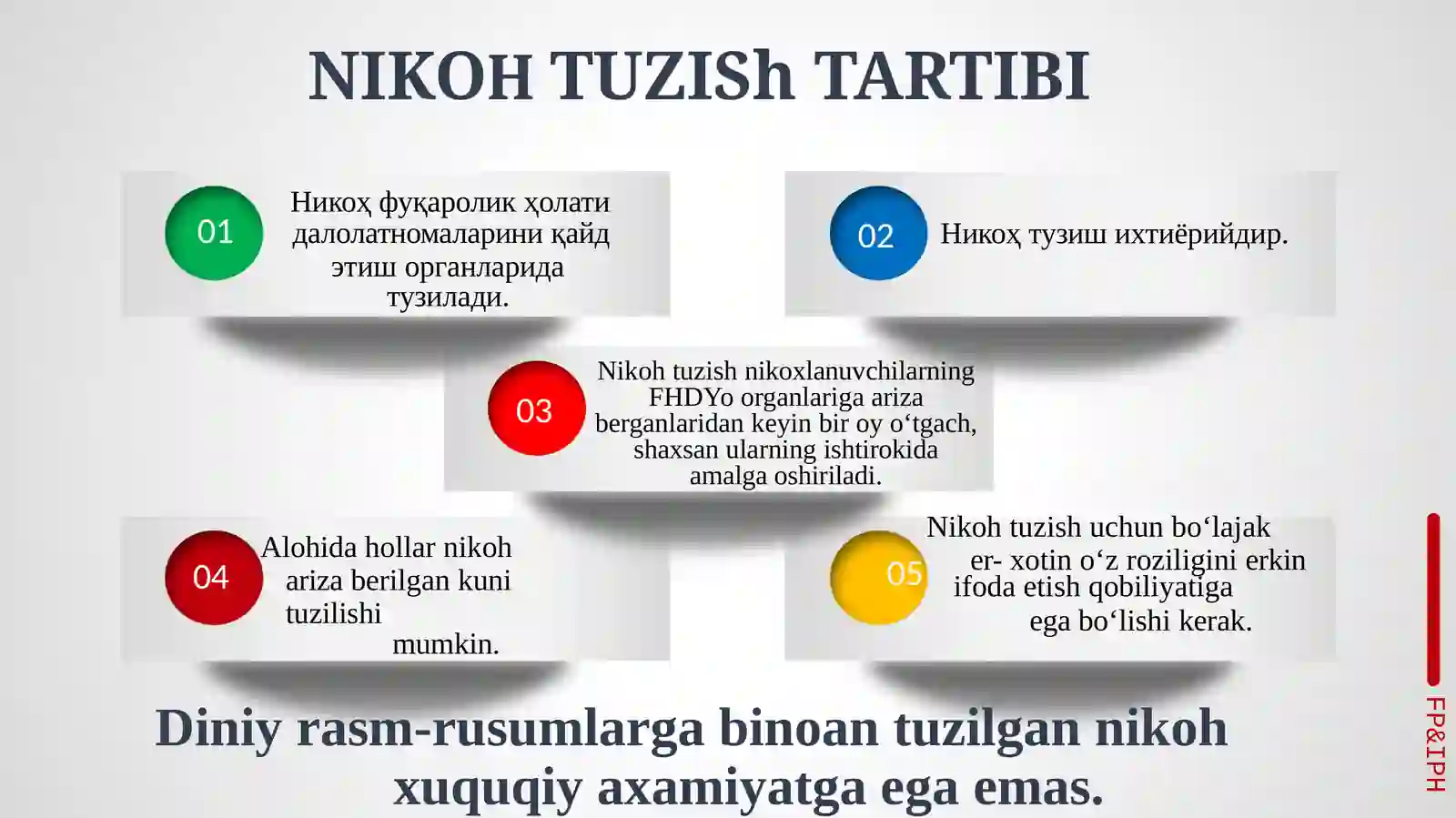 NIKOH TUZISh TARTIBI

01

Никоҳ фуқаролик ҳолати далолатномаларини қайд этиш органларида тузилади.

02

Никоҳ тузиш ихтиёрийдир.

03

Nikoh tuzish nikoxlanuvchilarning FHDYo organlariga ariza berganlaridan keyin bir oy o‘tgach, shaxsan ularning ishtirokida amalga oshiriladi.

04

Alohida hollar nikoh ariza berilgan kuni tuzilishi mumkin.

05

Nikoh tuzish uchun bo‘lajak er- xotin o‘z roziligini erkin ifoda etish qobiliyatiga ega bo‘lishi kerak.

Diniy rasm-rusumlarga binoan tuzilgan nikoh xuquqiy axamiyatga ega emas.

FP&IPH